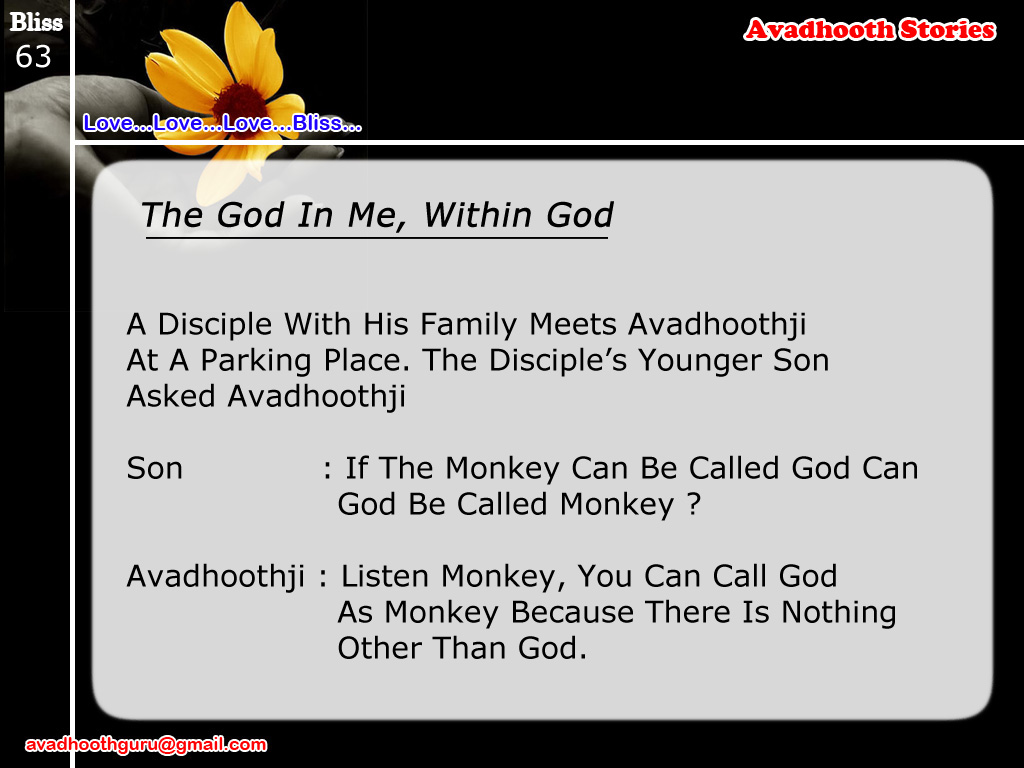 Bliss
63

Avadhooth Stories

Love...Love...Love...Bliss...

The God In Me, Within God

A Disciple With His Family Meets Avadhoothji At A Parking Place. The Disciple's Younger Son Asked Avadhoothji

Son : If The Monkey Can Be Called God Can God Be Called Monkey ?

Avadhoothji : Listen Monkey, You Can Call God As Monkey Because There Is Nothing Other Than God.

avadhoothguru@gmail.com